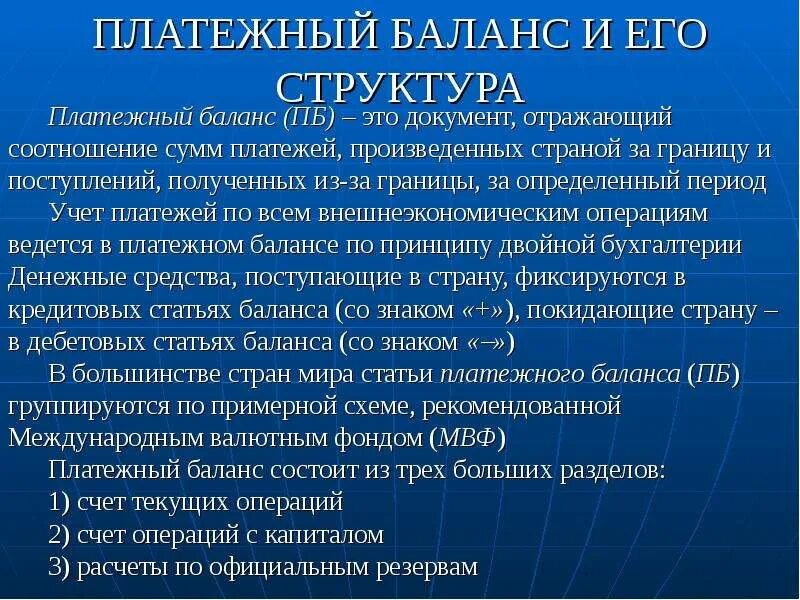 ПЛАТЕЖНЫЙ БАЛАНС И ЕГО СТРУКТУРА

Платежный баланс (ПБ) – это документ, отражающий соотношение сумм платежей, произведенных страной за границу и поступлений, полученных из-за границы, за определенный период

Учет платежей по всем внешнеэкономическим операциям ведется в платежном балансе по принципу двойной бухгалтерии Денежные средства, поступающие в страну, фиксируются в кредитовых статьях баланса (со знаком «+»), покидающие страну – в дебетовых статьях баланса (со знаком «–»)

В большинстве стран мира статьи платежного баланса (ПБ) группируются по примерной схеме, рекомендованной Международным валютным фондом (МВФ)

Платежный баланс состоит из трех больших разделов:

1) счет текущих операций

2) счет операций с капиталом

3) расчеты по официальным резервам